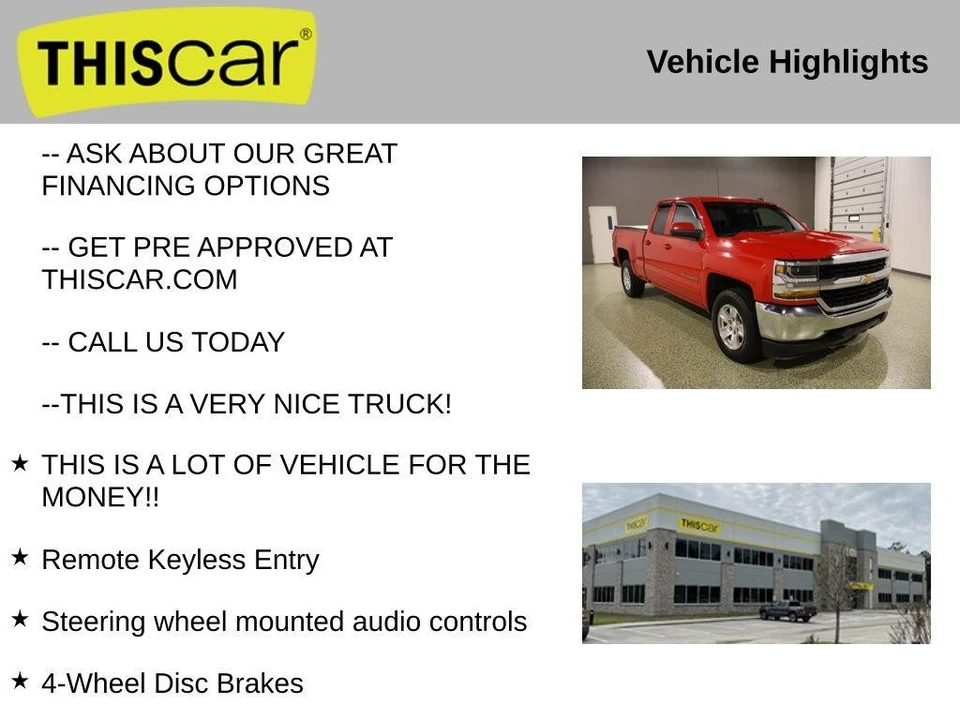 THIScar®

Vehicle Highlights

-- ASK ABOUT OUR GREAT FINANCING OPTIONS

-- GET PRE APPROVED AT THISCAR.COM

-- CALL US TODAY

--THIS IS A VERY NICE TRUCK!

★ THIS IS A LOT OF VEHICLE FOR THE MONEY!!

★ Remote Keyless Entry

★ Steering wheel mounted audio controls

★ 4-Wheel Disc Brakes

THIScar

THIScar